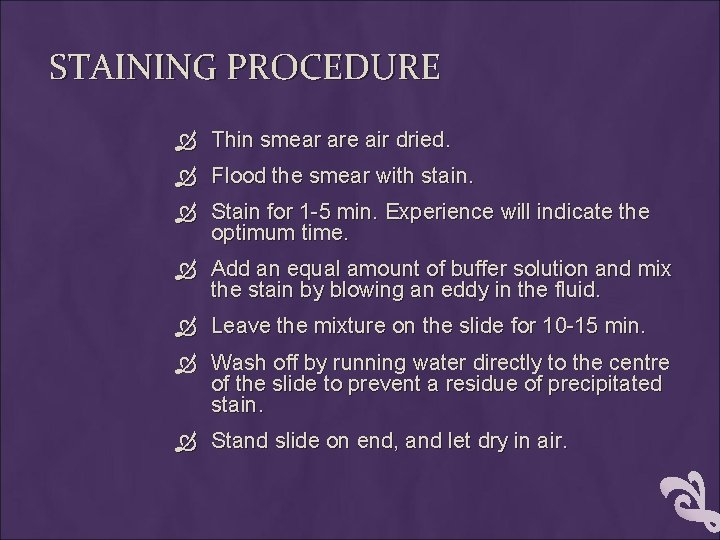 STAINING PROCEDURE

Thin smear are air dried.

Flood the smear with stain.

Stain for 1-5 min. Experience will indicate the optimum time.

Add an equal amount of buffer solution and mix the stain by blowing an eddy in the fluid.

Leave the mixture on the slide for 10-15 min.

Wash off by running water directly to the centre of the slide to prevent a residue of precipitated stain.

Stand slide on end, and let dry in air.